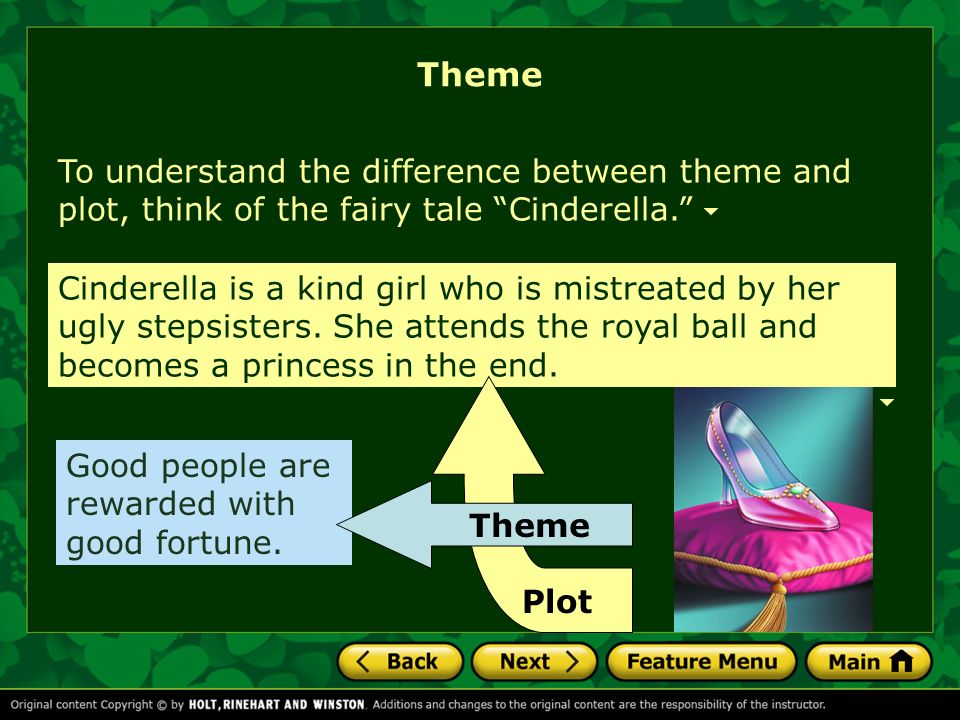 Theme

To understand the difference between theme and plot, think of the fairy tale “Cinderella.”

Cinderella is a kind girl who is mistreated by her ugly stepsisters. She attends the royal ball and becomes a princess in the end.

Good people are rewarded with good fortune.

Theme

Plot

Back

Next

Feature Menu

Main

Original content Copyright © by HOLT, RINEHART AND WINSTON. Additions and changes to the original content are the responsibility of the instructor.